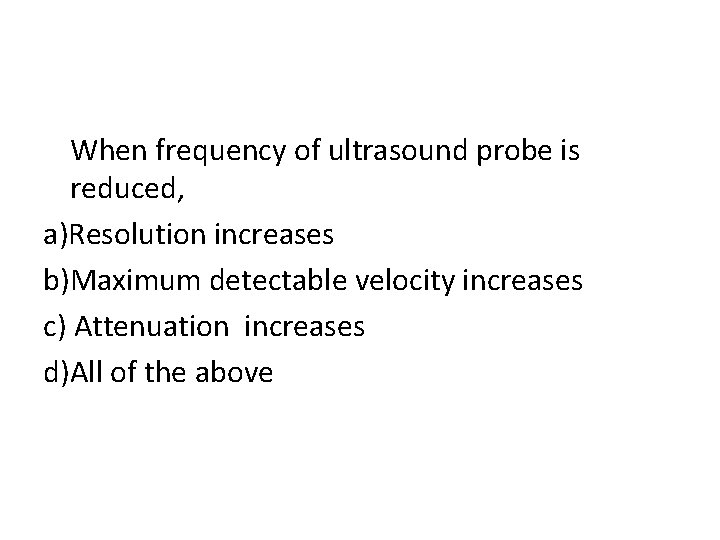 When frequency of ultrasound probe is reduced,

a)Resolution increases

b)Maximum detectable velocity increases

c) Attenuation increases

d)All of the above